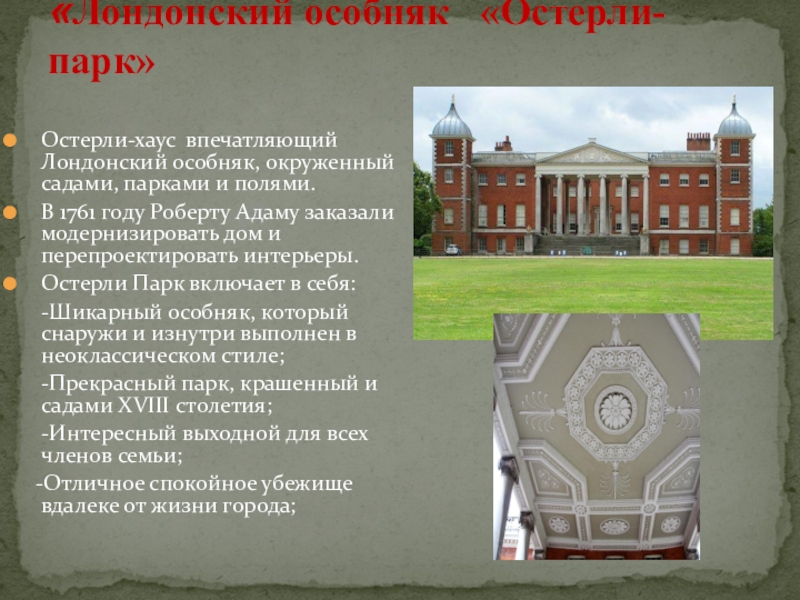 «Лондонский особняк «Остерли-парк»

Остерли-хаус впечатляющий Лондонский особняк, окруженный садами, парками и полями.

В 1761 году Роберту Адаму заказали модернизировать дом и перепроектировать интерьеры.

Остерли Парк включает в себя:

-Шикарный особняк, который снаружи и изнутри выполнен в неоклассическом стиле;

-Прекрасный парк, крашенный и садами XVIII столетия;

-Интересный выходной для всех членов семьи;

-Отличное спокойное убежище вдалеке от жизни города;